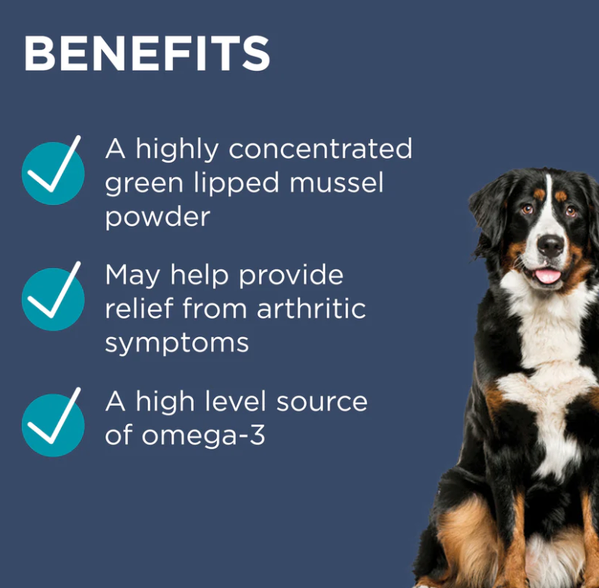 BENEFITS

A highly concentrated green lipped mussel powder

May help provide relief from arthritic symptoms

A high level source of omega-3